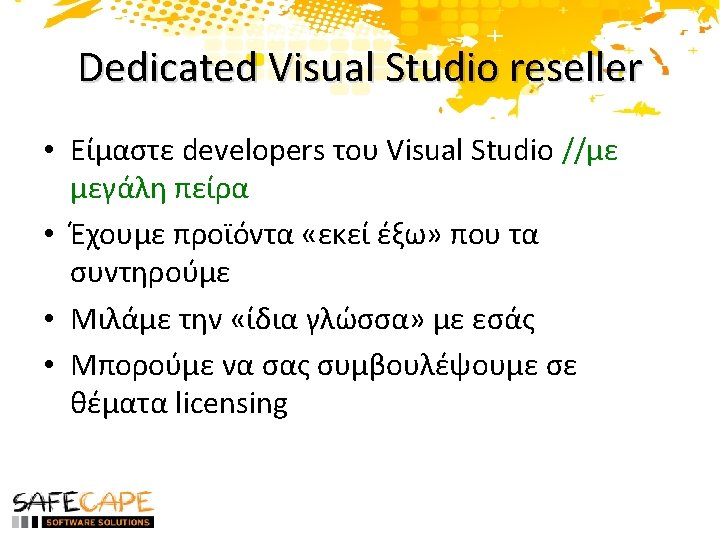 Dedicated Visual Studio reseller

• Είμαστε developers του Visual Studio //με μεγάλη πείρα

• Έχουμε προϊόντα «εκεί έξω» που τα συντηρούμε

• Μιλάμε την «ίδια γλώσσα» με εσάς

• Μπορούμε να σας συμβουλέψουμε σε θέματα licensing

SAFECAPE
SOFTWARE SOLUTIONS